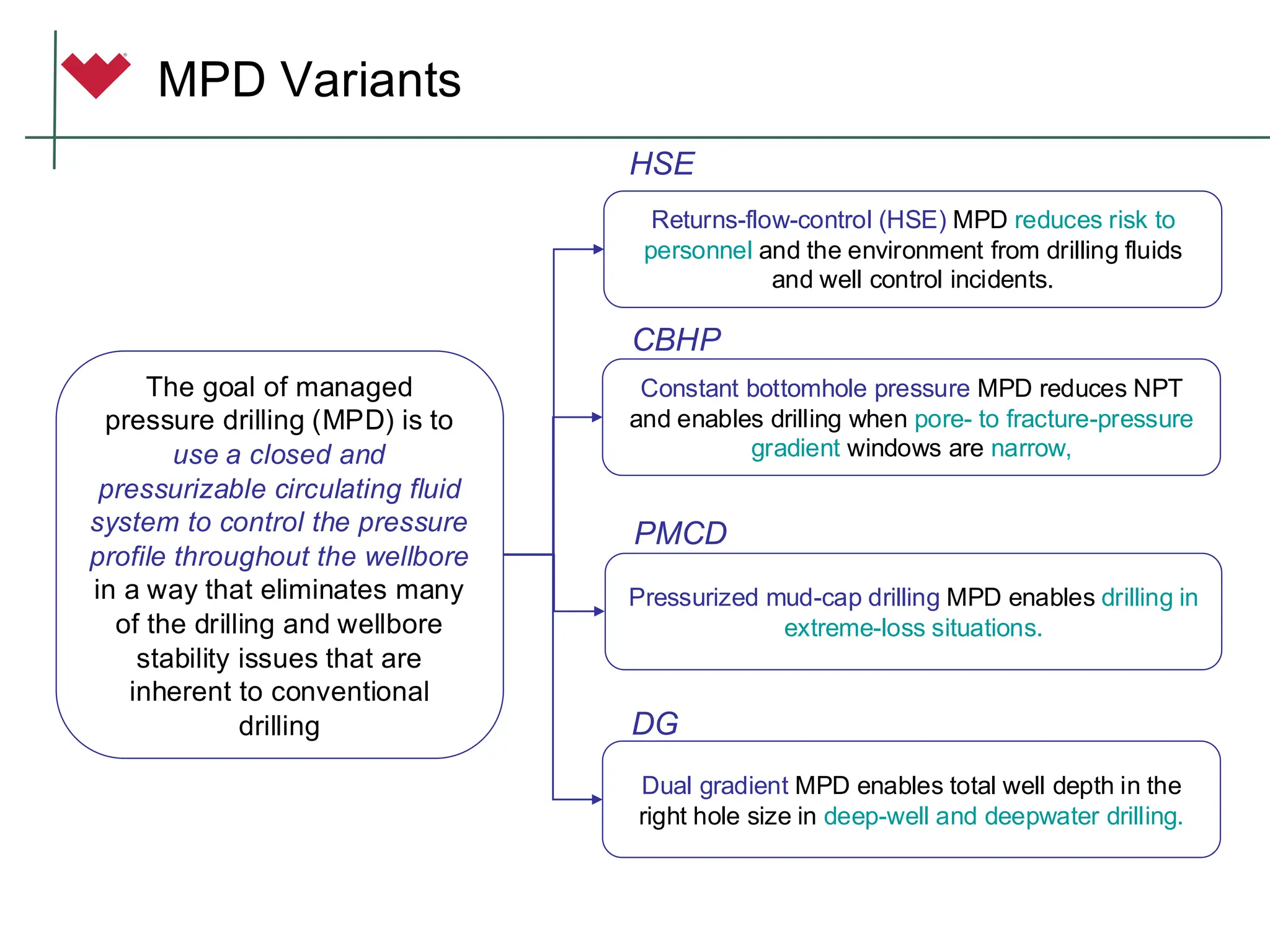 MPD Variants

The goal of managed pressure drilling (MPD) is to use a closed and pressurizable circulating fluid system to control the pressure profile throughout the wellbore in a way that eliminates many of the drilling and wellbore stability issues that are inherent to conventional drilling

HSE

Returns-flow-control (HSE) MPD reduces risk to personnel and the environment from drilling fluids and well control incidents.

CBHP

Constant bottomhole pressure MPD reduces NPT and enables drilling when pore- to fracture-pressure gradient windows are narrow,

PMCD

Pressurized mud-cap drilling MPD enables drilling in extreme-loss situations.

DG

Dual gradient MPD enables total well depth in the right hole size in deep-well and deepwater drilling.